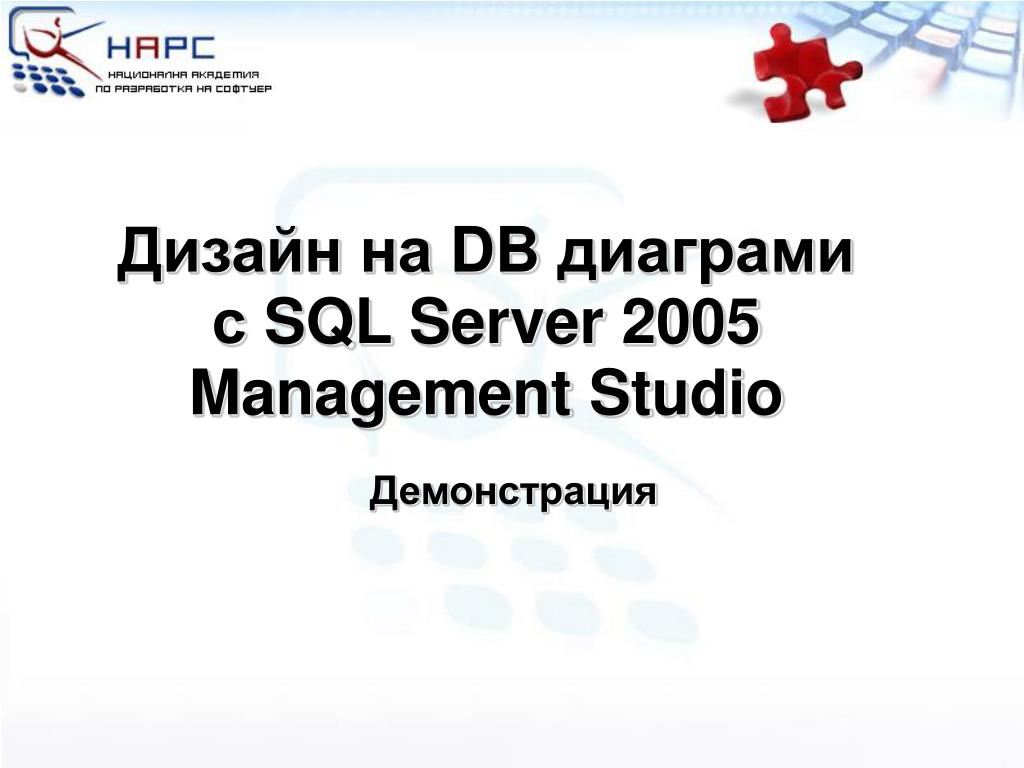 НАРС
НАЦИОНАЛНА АКАДЕМИЯ ПО РАЗРАБОТКА НА СОФТУЕР

Дизайн на DB диаграми с SQL Server 2005 Management Studio

Демонстрация